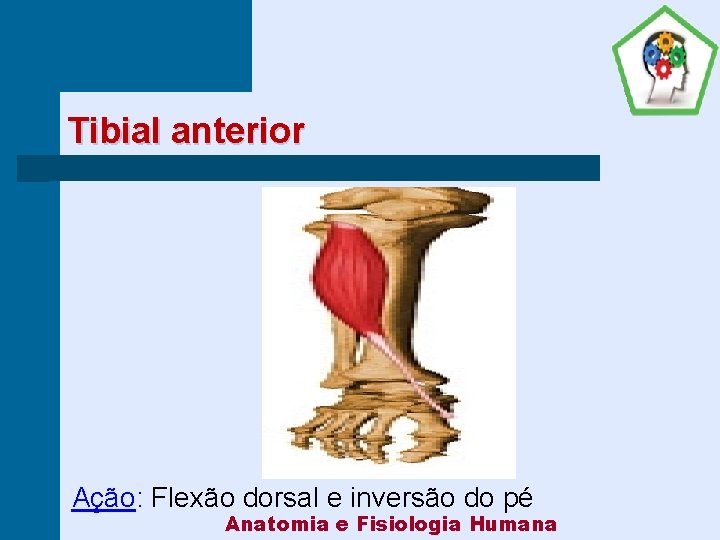 Tibial anterior

Ação: Flexão dorsal e inversão do pé

Anatomia e Fisiologia Humana